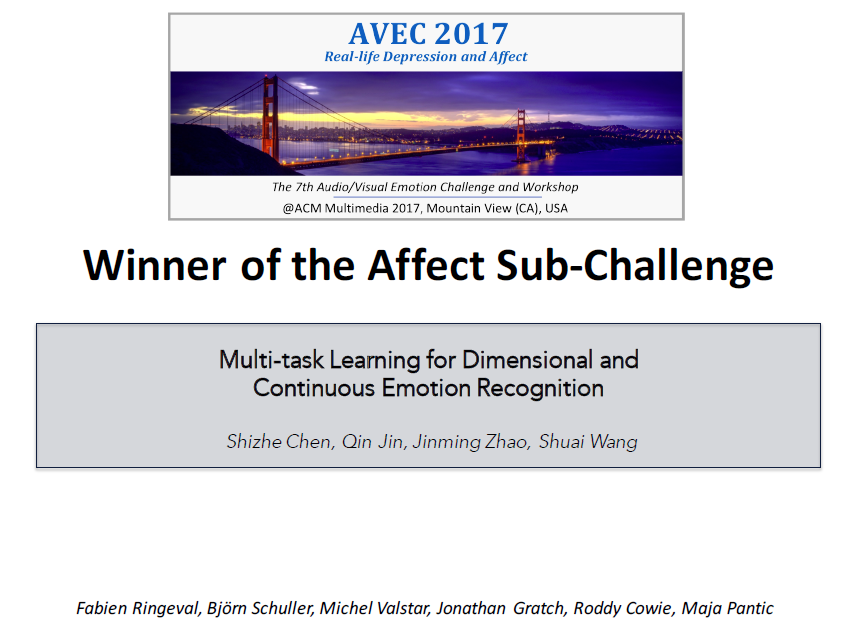 AVEC 2017
Real-life Depression and Affect

The 7th Audio/Visual Emotion Challenge and Workshop
@ACM Multimedia 2017, Mountain View (CA), USA

Winner of the Affect Sub-Challenge

Multi-task Learning for Dimensional and Continuous Emotion Recognition

Shizhe Chen, Qin Jin, Jinming Zhao, Shuai Wang

Fabien Ringeval, Björn Schuller, Michel Valstar, Jonathan Gratch, Roddy Cowie, Maja Pantic